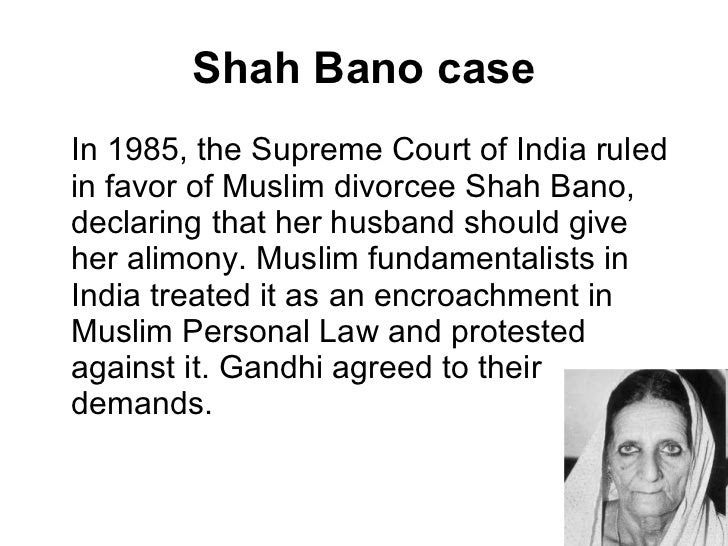 Shah Bano case

In 1985, the Supreme Court of India ruled in favor of Muslim divorcee Shah Bano, declaring that her husband should give her alimony. Muslim fundamentalists in India treated it as an encroachment in Muslim Personal Law and protested against it. Gandhi agreed to their demands.